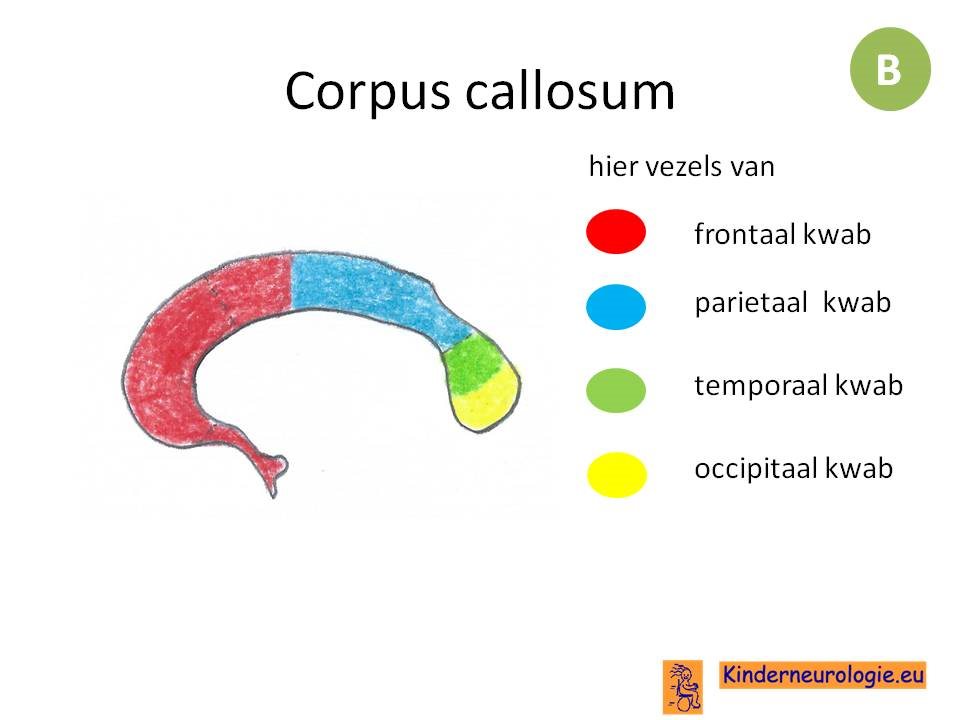 Corpus callosum

B

hier vezels van

frontaal kwab

parietaal kwab

temporaal kwab

occipitaal kwab

Kinderneurologie.eu